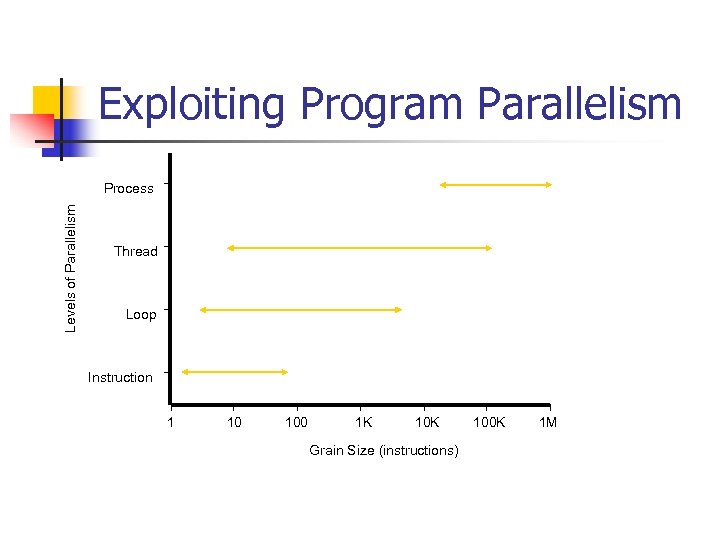 Exploiting Program Parallelism

Levels of Parallelism

Process

Thread

Loop

Instruction

1 10 100 1K 10K 100K 1M

Grain Size (instructions)